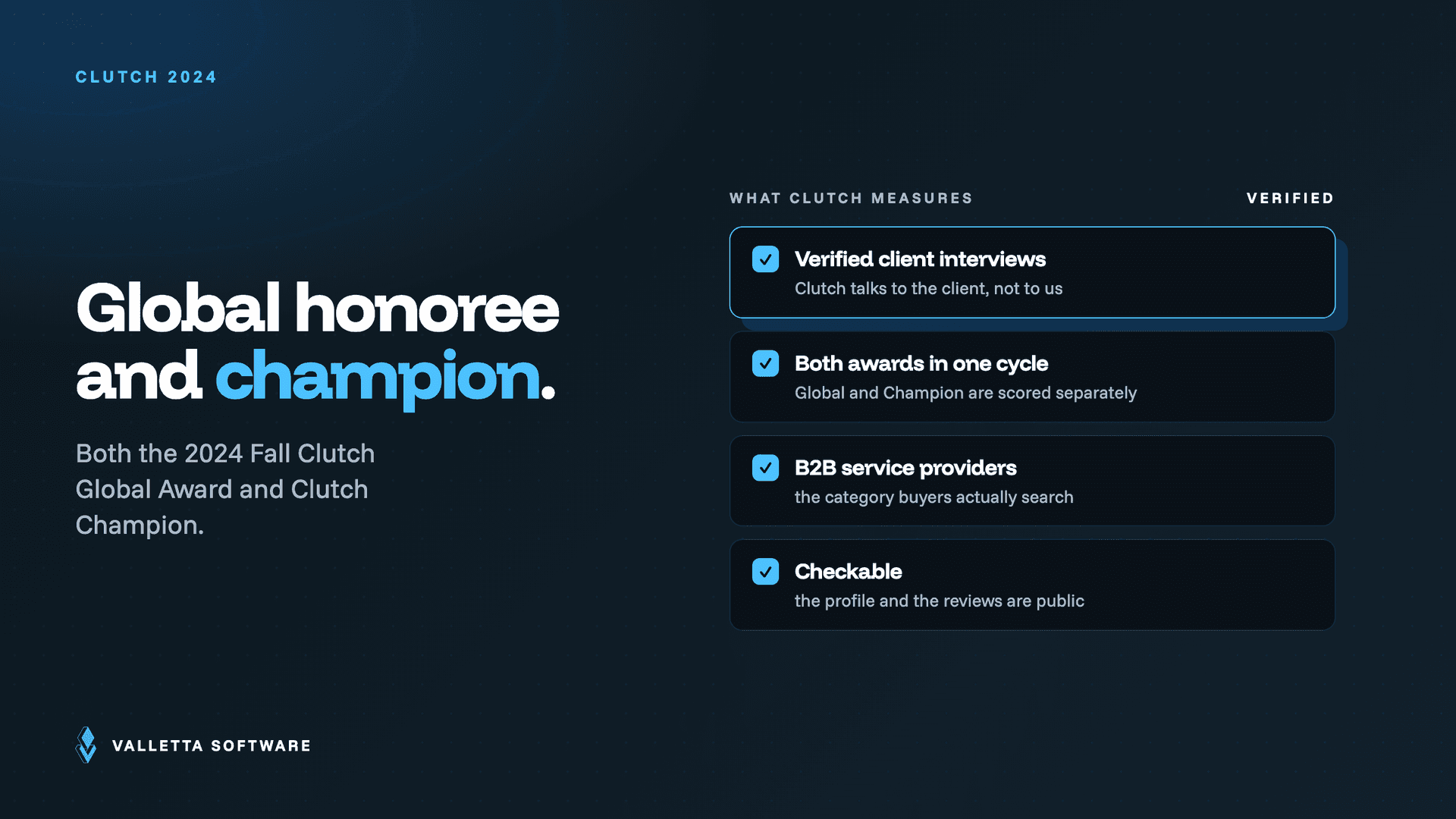 CLUTCH 2024

Global honoree and champion.

Both the 2024 Fall Clutch Global Award and Clutch Champion.

WHAT CLUTCH MEASURES

VERIFIED

Verified client interviews
Clutch talks to the client, not to us

Both awards in one cycle
Global and Champion are scored separately

B2B service providers
the category buyers actually search

Checkable
the profile and the reviews are public

VALLETTA SOFTWARE